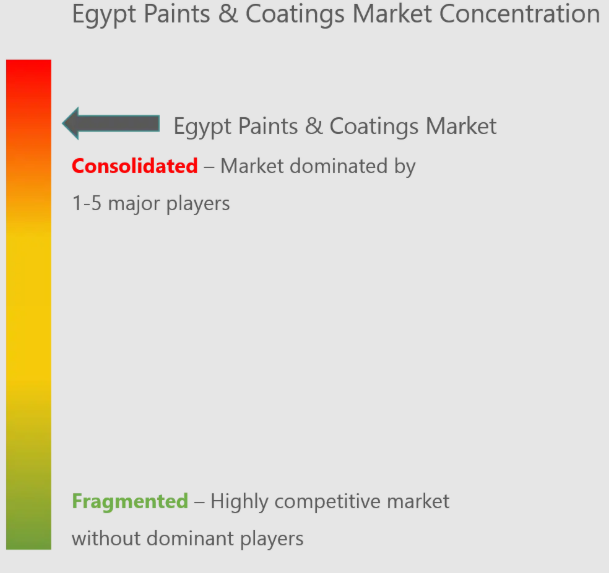 Egypt Paints & Coatings Market Concentration

Egypt Paints & Coatings Market

Consolidated – Market dominated by 1-5 major players

Fragmented – Highly competitive market without dominant players